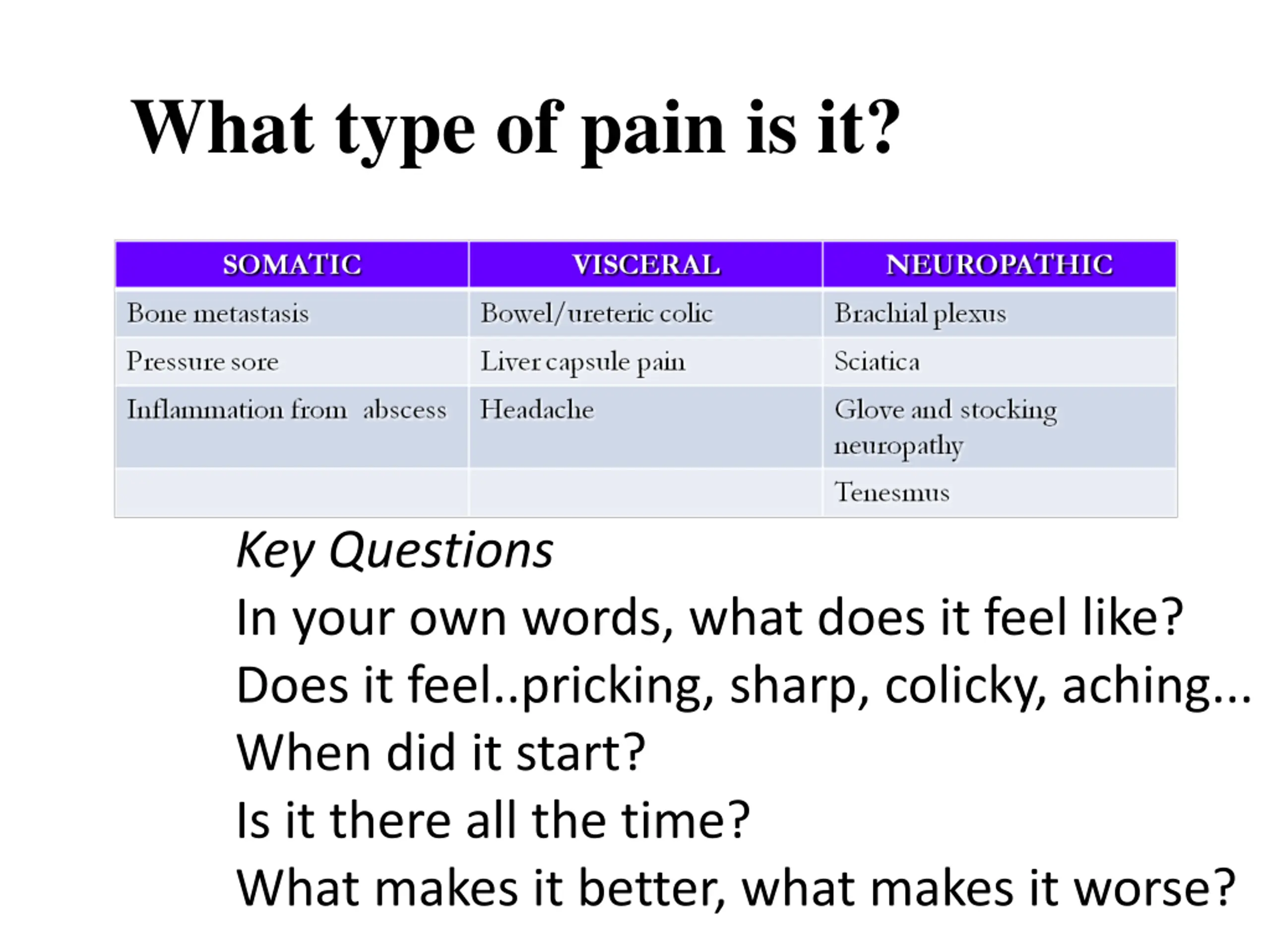 What type of pain is it?

| SOMATIC | VISCERAL | NEUROPATHIC |
|---|---|---|
| Bone metastasis | Bowel/ureteric colic | Brachial plexus |
| Pressure sore | Liver capsule pain | Sciatica |
| Inflammation from abscess | Headache | Glove and stocking neuropathy |
| | | Tenesmus |

Key Questions

In your own words, what does it feel like?

Does it feel..pricking, sharp, colicky, aching...

When did it start?

Is it there all the time?

What makes it better, what makes it worse?